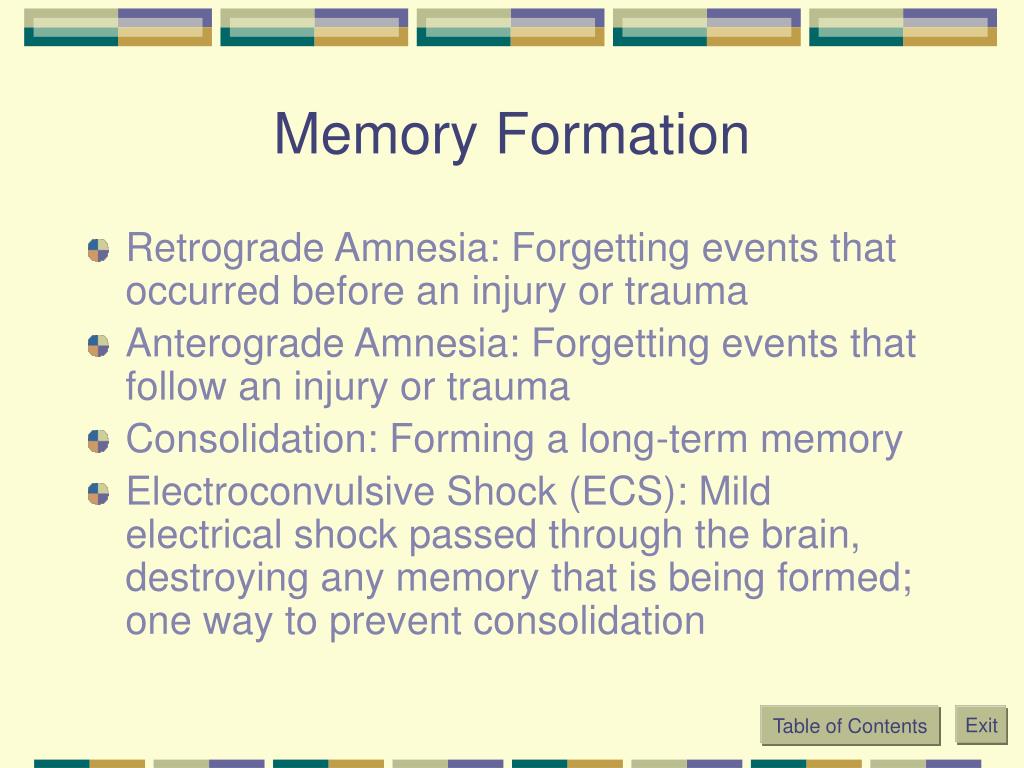 Memory Formation

Retrograde Amnesia: Forgetting events that occurred before an injury or trauma

Anterograde Amnesia: Forgetting events that follow an injury or trauma

Consolidation: Forming a long-term memory

Electroconvulsive Shock (ECS): Mild electrical shock passed through the brain, destroying any memory that is being formed; one way to prevent consolidation

Table of Contents

Exit